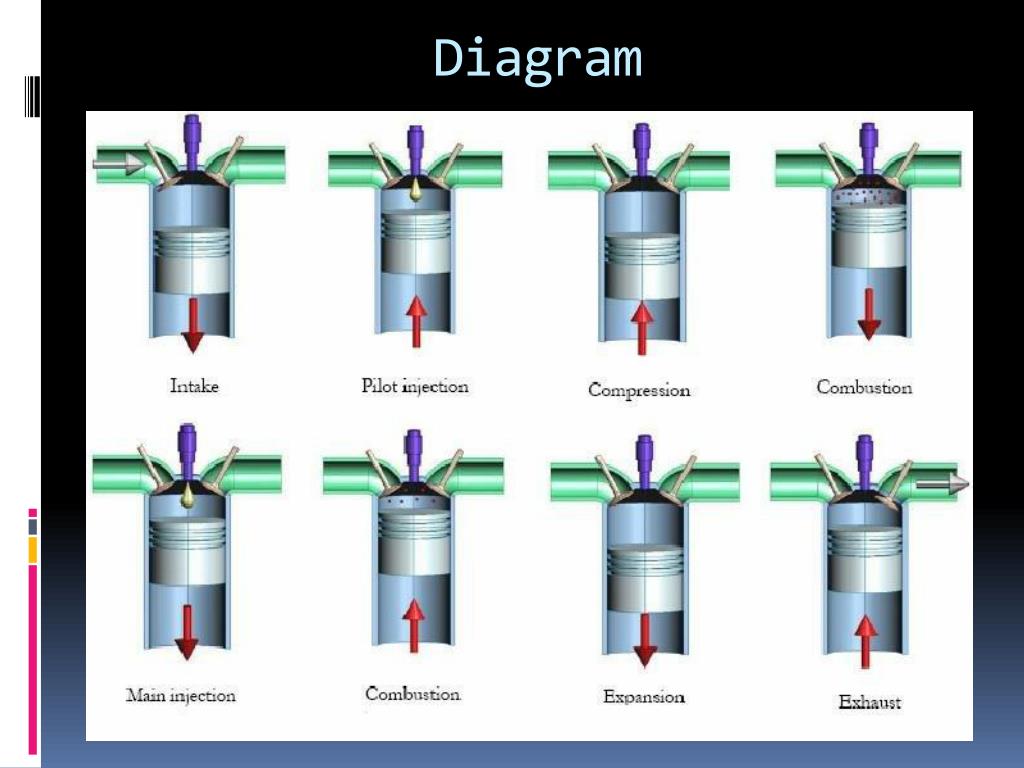 Diagram

Intake

Pilot injection

Compression

Combustion

Main injection

Combustion

Expansion

Exhaust